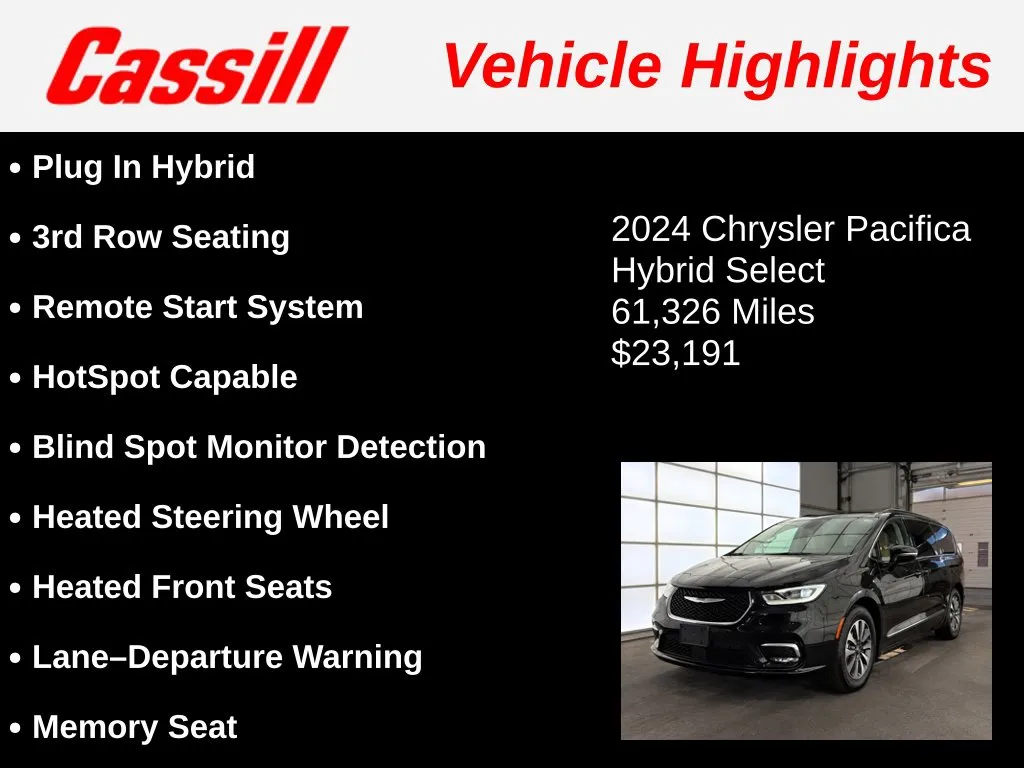 Cassill

Vehicle Highlights

• Plug In Hybrid
• 3rd Row Seating
• Remote Start System
• HotSpot Capable
• Blind Spot Monitor Detection
• Heated Steering Wheel
• Heated Front Seats
• Lane–Departure Warning
• Memory Seat

2024 Chrysler Pacifica
Hybrid Select
61,326 Miles
$23,191